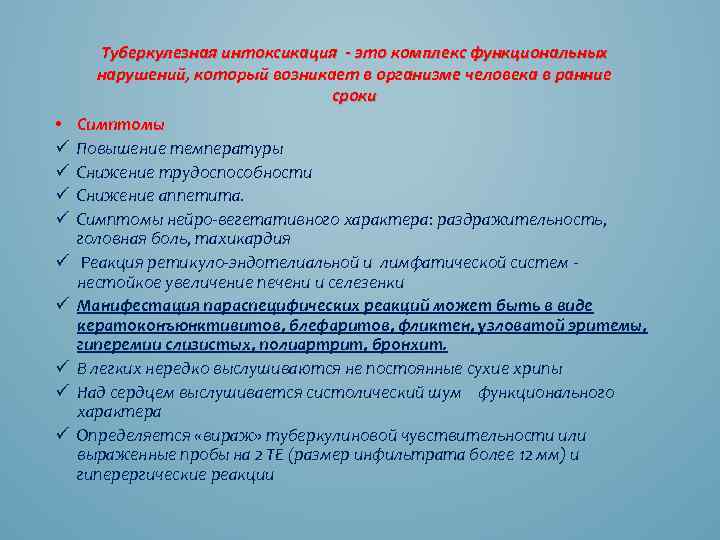 Туберкулезная интоксикация - это комплекс функциональных нарушений, который возникает в организме человека в ранние сроки

• Симптомы
✓ Повышение температуры
✓ Снижение трудоспособности
✓ Снижение аппетита.
✓ Симптомы нейро-вегетативного характера: раздражительность, головная боль, тахикардия
✓ Реакция ретикуло-эндотелиальной и лимфатической систем - нестойкое увеличение печени и селезенки
✓ Манифестация параспецифических реакций может быть в виде кератоконъюнктивитов, блефаритов, фликтен, узловатой эритемы, гиперемии слизистых, полиартрит, бронхит.
✓ В легких нередко выслушиваются не постоянные сухие хрипы
✓ Над сердцем выслушивается систолический шум функционального характера
✓ Определяется «вираж» туберкулиновой чувствительности или выраженные пробы на 2 ТЕ (размер инфильтрата более 12 мм) и гиперергические реакции